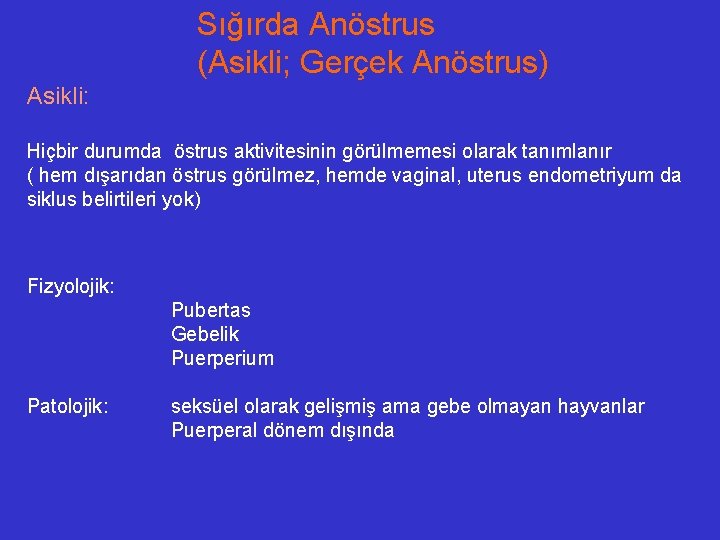 Sığırda Anöstrus
(Asikli; Gerçek Anöstrus)

Asikli:

Hiçbir durumda östrus aktivitesinin görülmemesi olarak tanımlanır ( hem dışarıdan östrus görülmez, hemde vaginal, uterus endometriyum da siklus belirtileri yok)

Fizyolojik:
Pubertas
Gebelik
Puerperium

Patolojik:
seksüel olarak gelişmiş ama gebe olmayan hayvanlar
Puerperal dönem dışında